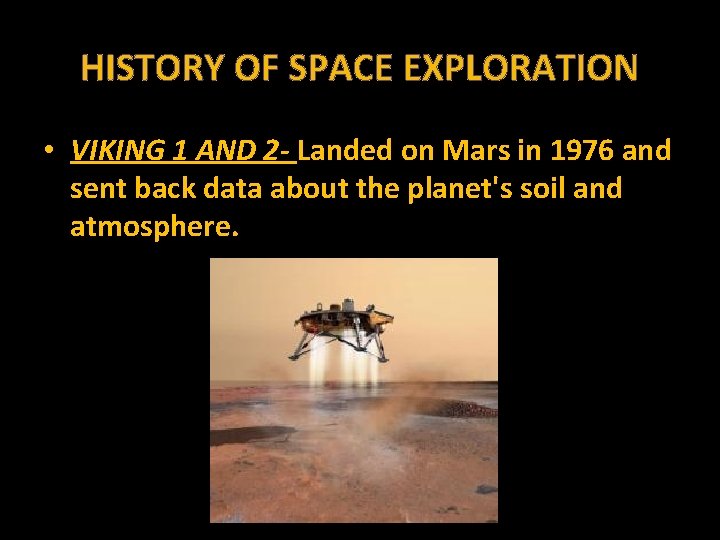 HISTORY OF SPACE EXPLORATION

• VIKING 1 AND 2- Landed on Mars in 1976 and sent back data about the planet's soil and atmosphere.